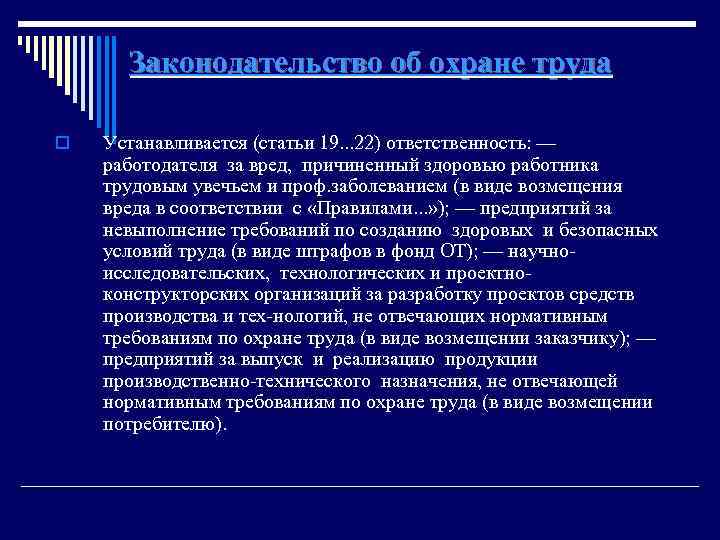 Законодательство об охране труда

Устанавливается (статьи 19...22) ответственность: — работодателя за вред, причиненный здоровью работника трудовым увечьем и проф.заболеванием (в виде возмещения вреда в соответствии с «Правилами...»); — предприятий за невыполнение требований по созданию здоровых и безопасных условий труда (в виде штрафов в фонд ОТ); — научно-исследовательских, технологических и проектно-конструкторских организаций за разработку проектов средств производства и тех-нологий, не отвечающих нормативным требованиям по охране труда (в виде возмещении заказчику); — предприятий за выпуск и реализацию продукции производственно-технического назначения, не отвечающей нормативным требованиям по охране труда (в виде возмещении потребителю).